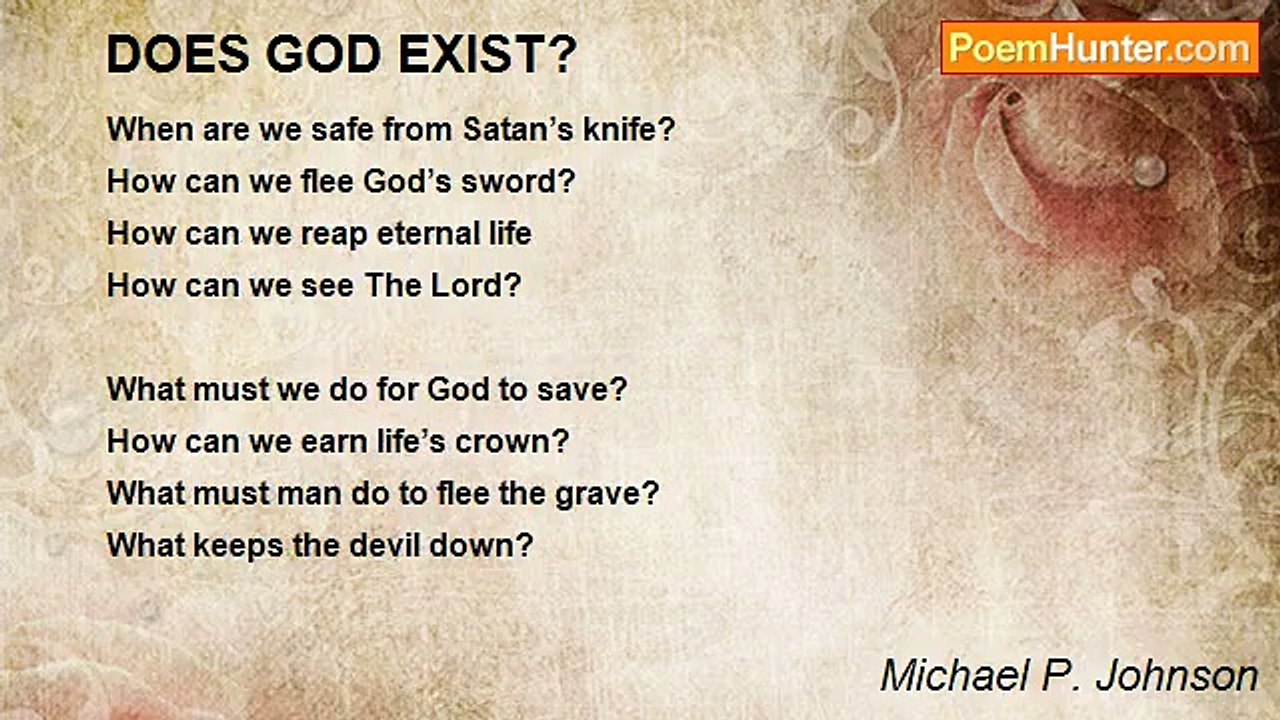 DOES GOD EXIST?

PoemHunter.com

When are we safe from Satan’s knife?
How can we flee God’s sword?
How can we reap eternal life
How can we see The Lord?

What must we do for God to save?
How can we earn life’s crown?
What must man do to flee the grave?
What keeps the devil down?

Michael P. Johnson